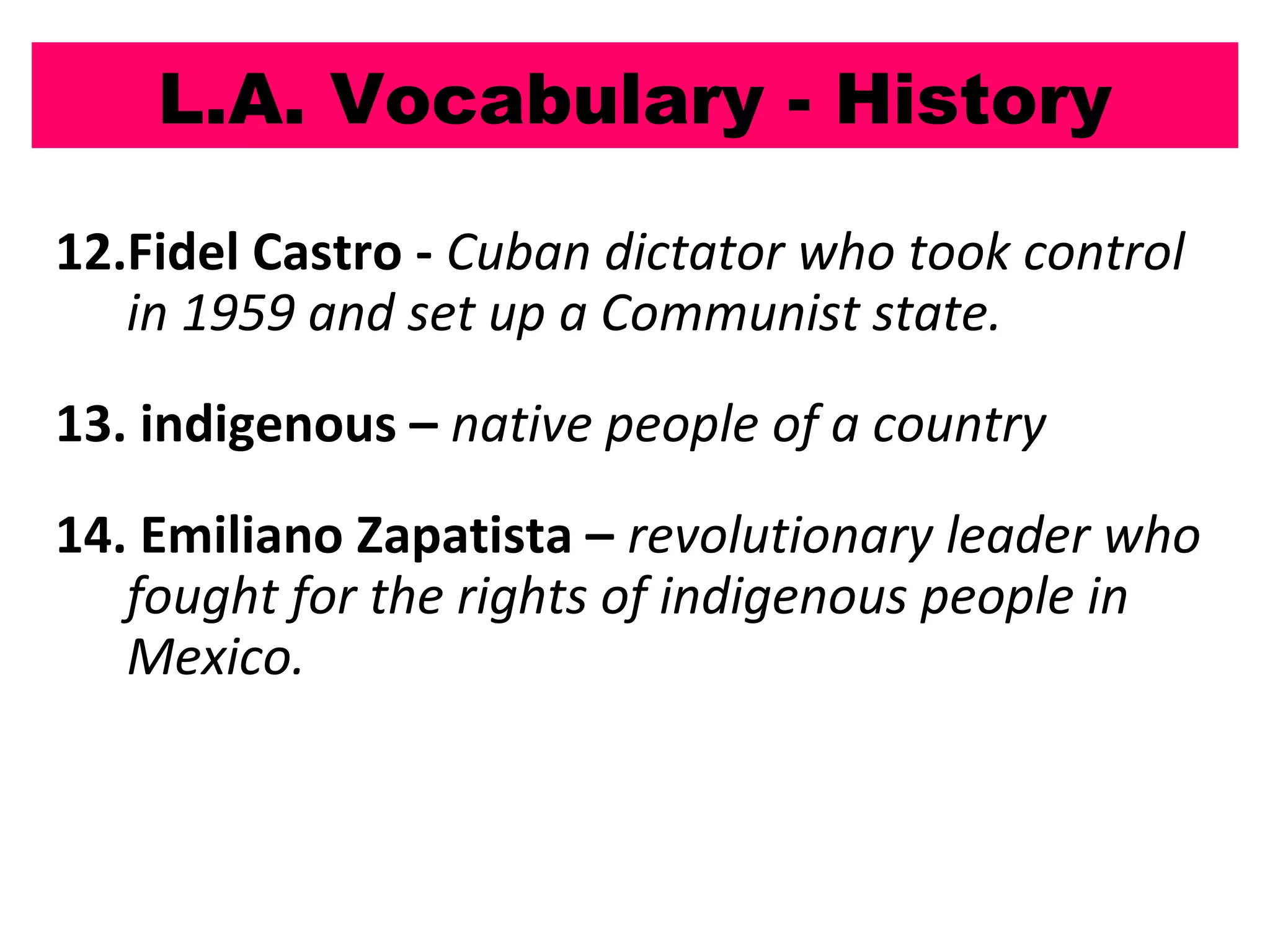 L.A. Vocabulary - History

12.Fidel Castro - Cuban dictator who took control in 1959 and set up a Communist state.

13. indigenous – native people of a country

14. Emiliano Zapatista – revolutionary leader who fought for the rights of indigenous people in Mexico.